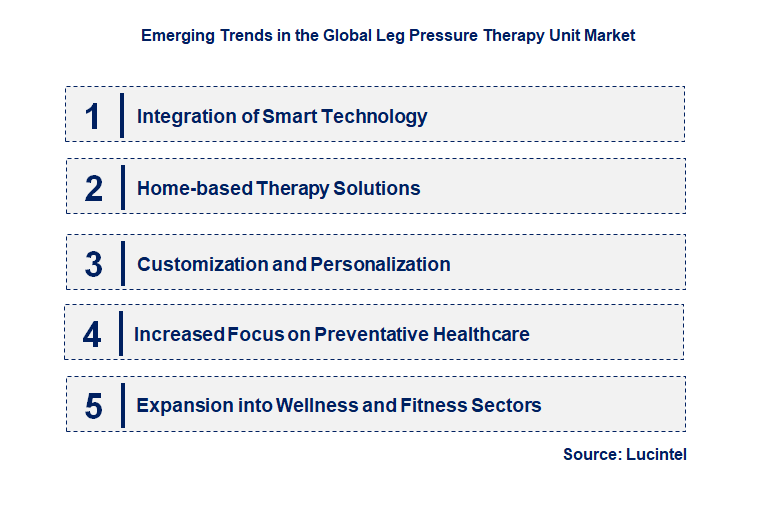 Emerging Trends in the Global Leg Pressure Therapy Unit Market

1 Integration of Smart Technology

2 Home-based Therapy Solutions

3 Customization and Personalization

4 Increased Focus on Preventative Healthcare

5 Expansion into Wellness and Fitness Sectors

Source: Lucintel